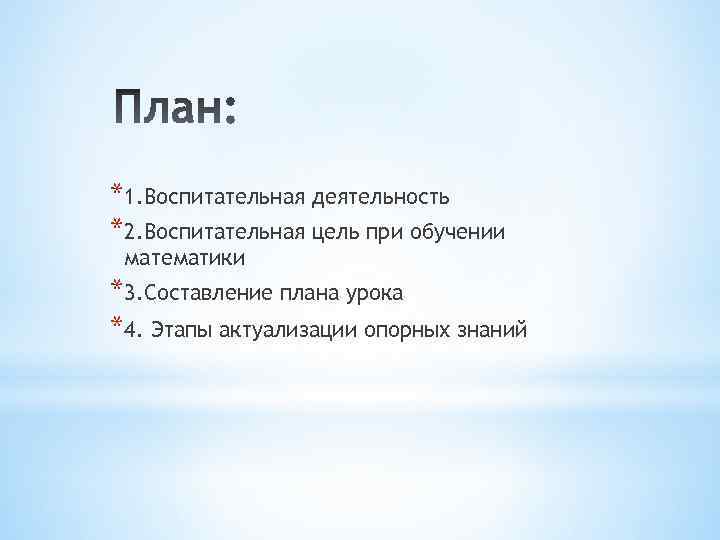 План:

*1.Воспитательная деятельность

*2.Воспитательная цель при обучении математики

*3.Составление плана урока

*4. Этапы актуализации опорных знаний